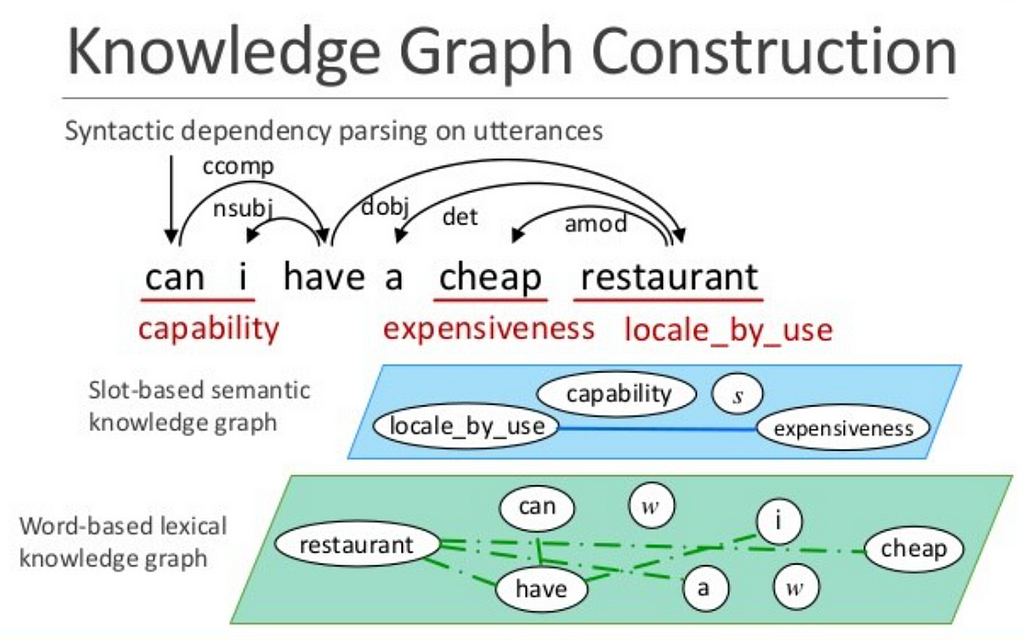 Knowledge Graph Construction

Syntactic dependency parsing on utterances

ccomp
nsubj
dobj
det
amod

can i have a cheap restaurant

capability
expensiveness
locale_by_use

Slot-based semantic knowledge graph

capability
$s$
locale_by_use
expensiveness

Word-based lexical knowledge graph

can
$w$
i
restaurant
cheap
have
a
$w$